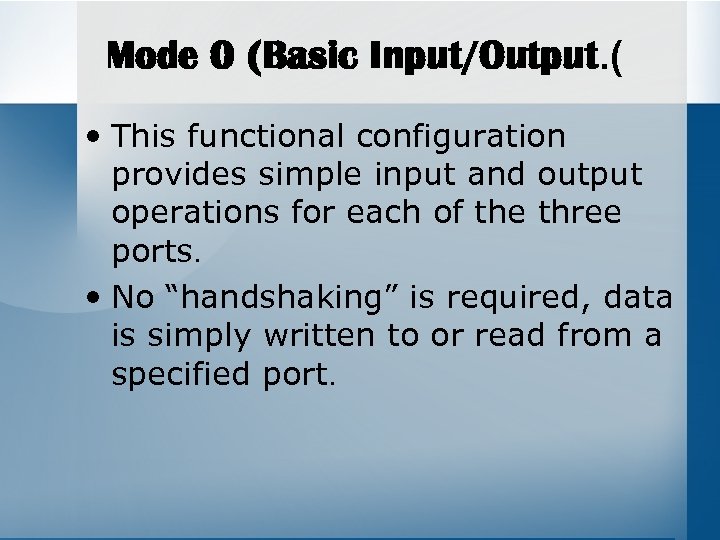 Mode 0 (Basic Input/Output.(

• This functional configuration provides simple input and output operations for each of the three ports.

• No “handshaking” is required, data is simply written to or read from a specified port.